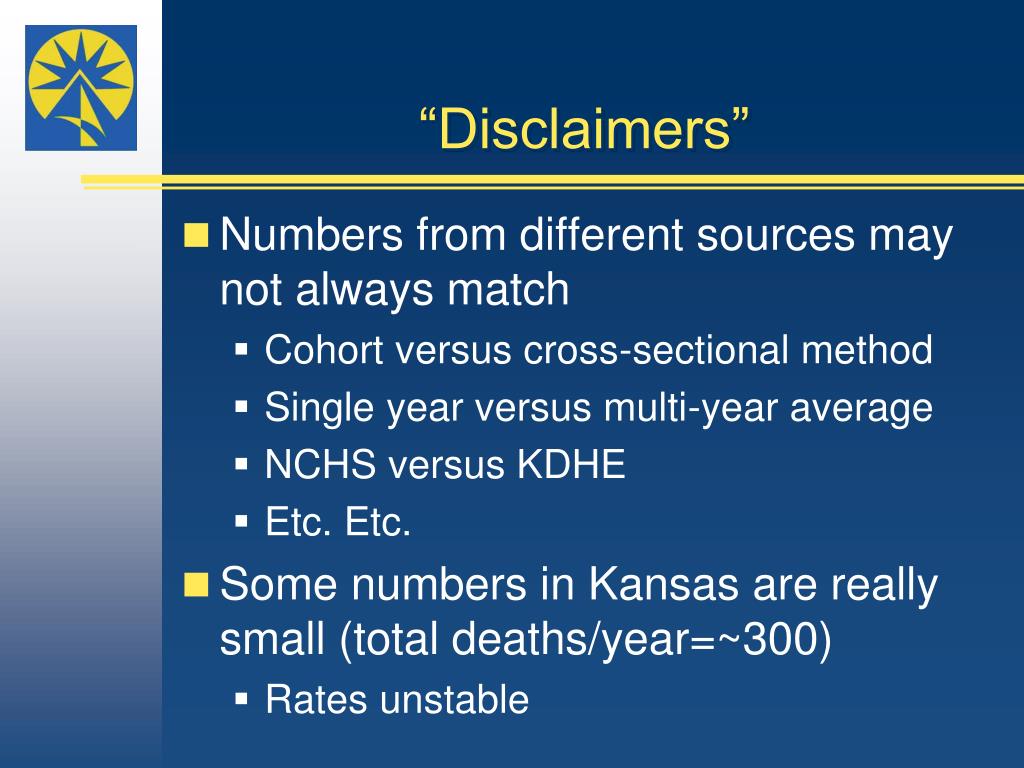 “Disclaimers”

Numbers from different sources may not always match

Cohort versus cross-sectional method

Single year versus multi-year average

NCHS versus KDHE

Etc. Etc.

Some numbers in Kansas are really small (total deaths/year=~300)

Rates unstable